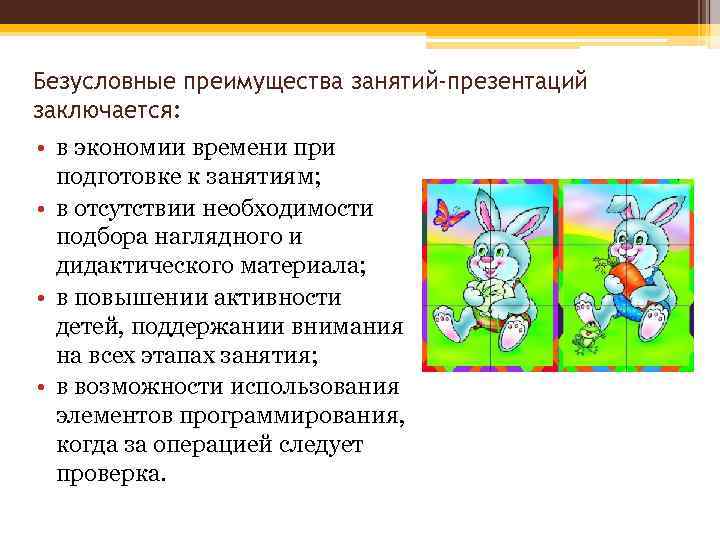 Безусловные преимущества занятий-презентаций заключается:

• в экономии времени при подготовке к занятиям;
• в отсутствии необходимости подбора наглядного и дидактического материала;
• в повышении активности детей, поддержании внимания на всех этапах занятия;
• в возможности использования элементов программирования, когда за операцией следует проверка.